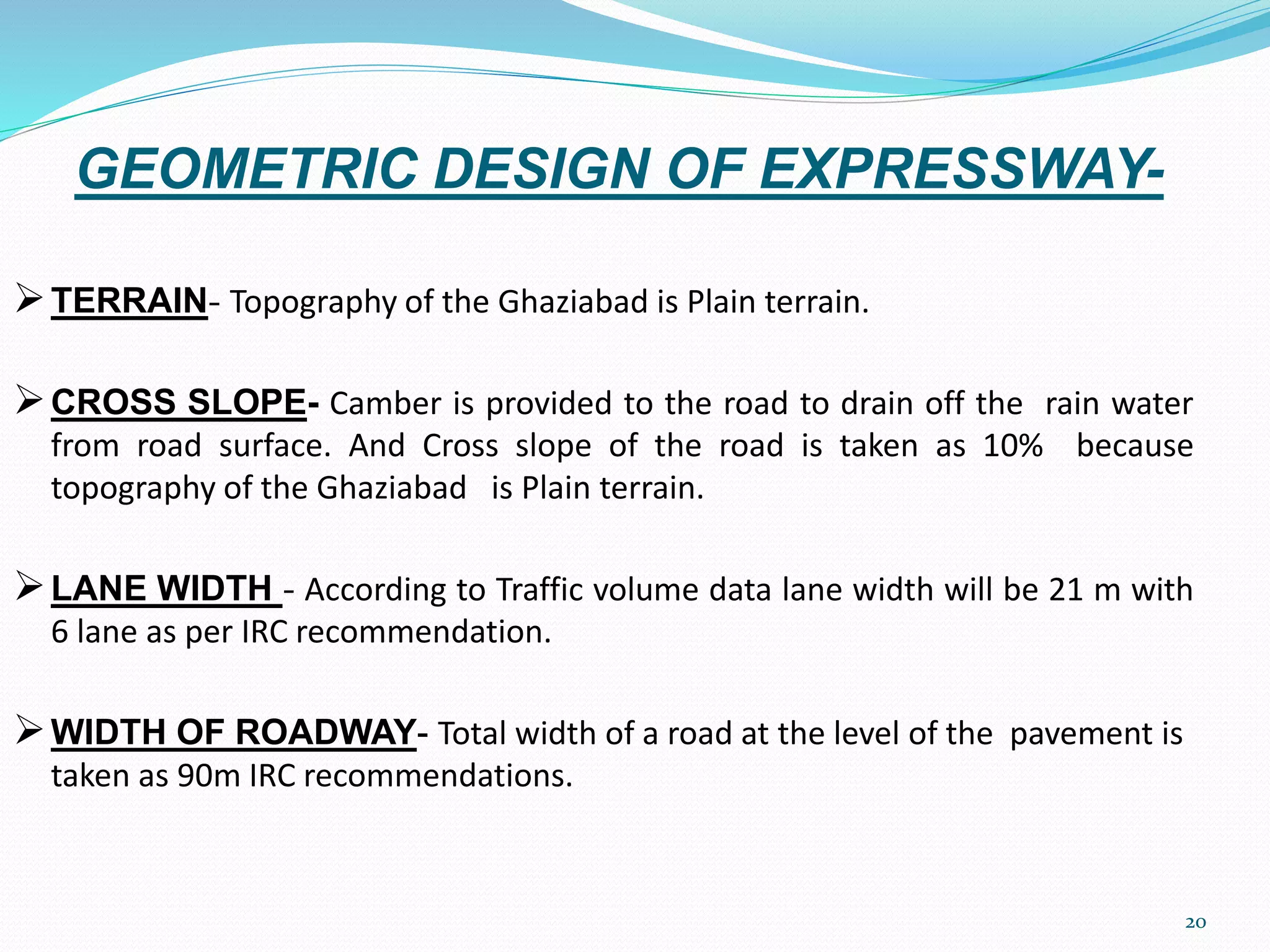 GEOMETRIC DESIGN OF EXPRESSWAY-

➢ TERRAIN- Topography of the Ghaziabad is Plain terrain.

➢ CROSS SLOPE- Camber is provided to the road to drain off the rain water from road surface. And Cross slope of the road is taken as 10% because topography of the Ghaziabad is Plain terrain.

➢ LANE WIDTH - According to Traffic volume data lane width will be 21 m with 6 lane as per IRC recommendation.

➢ WIDTH OF ROADWAY- Total width of a road at the level of the pavement is taken as 90m IRC recommendations.

20